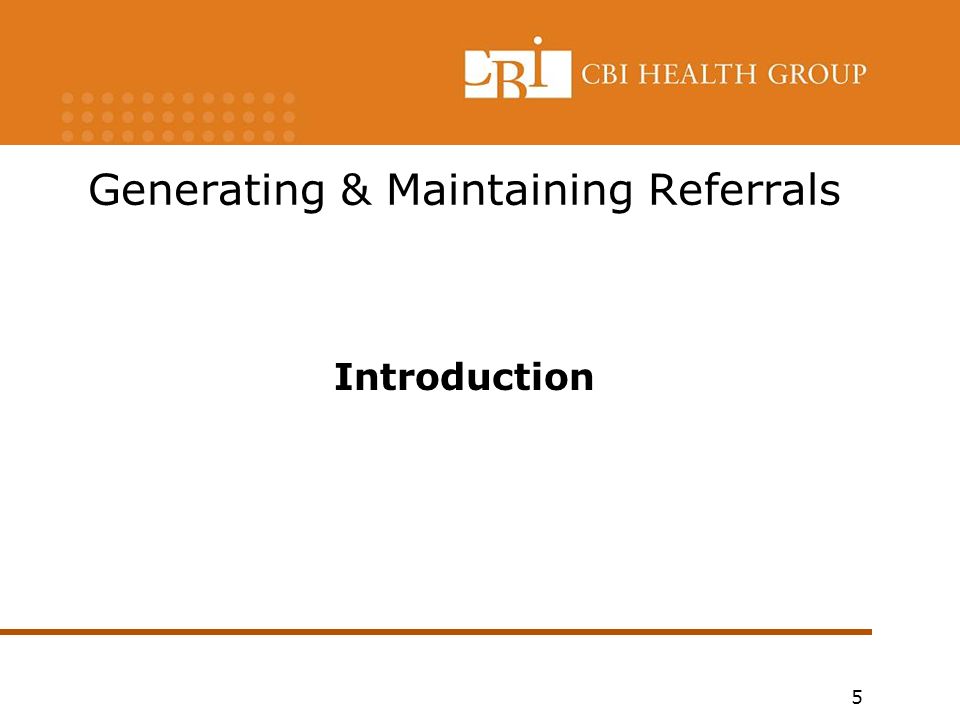 CBI CBI HEALTH GROUP

Generating & Maintaining Referrals

Introduction

5